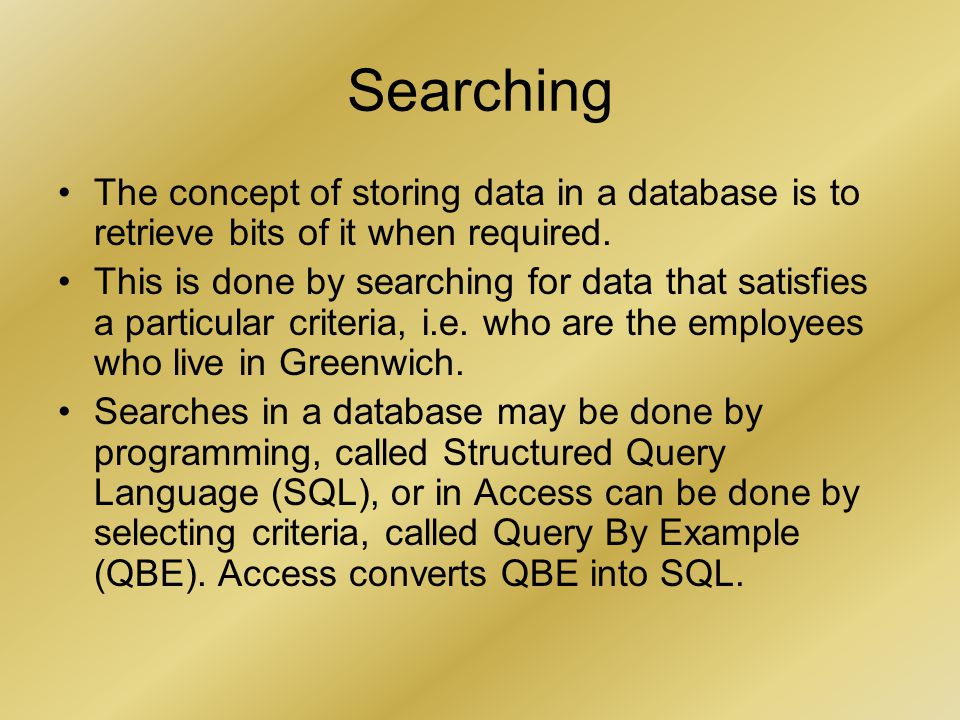 Searching

• The concept of storing data in a database is to retrieve bits of it when required.

• This is done by searching for data that satisfies a particular criteria, i.e. who are the employees who live in Greenwich.

• Searches in a database may be done by programming, called Structured Query Language (SQL), or in Access can be done by selecting criteria, called Query By Example (QBE). Access converts QBE into SQL.